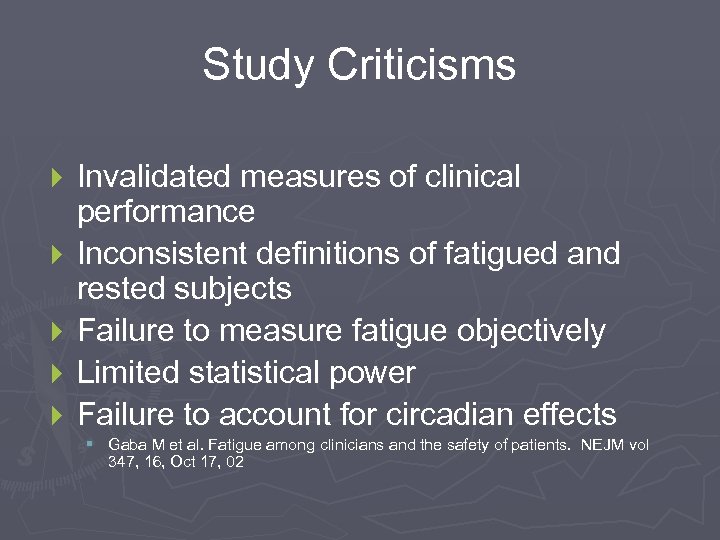 Study Criticisms

Invalidated measures of clinical performance

Inconsistent definitions of fatigued and rested subjects

Failure to measure fatigue objectively

Limited statistical power

Failure to account for circadian effects

Gaba M et al. Fatigue among clinicians and the safety of patients. NEJM vol 347, 16, Oct 17, 02